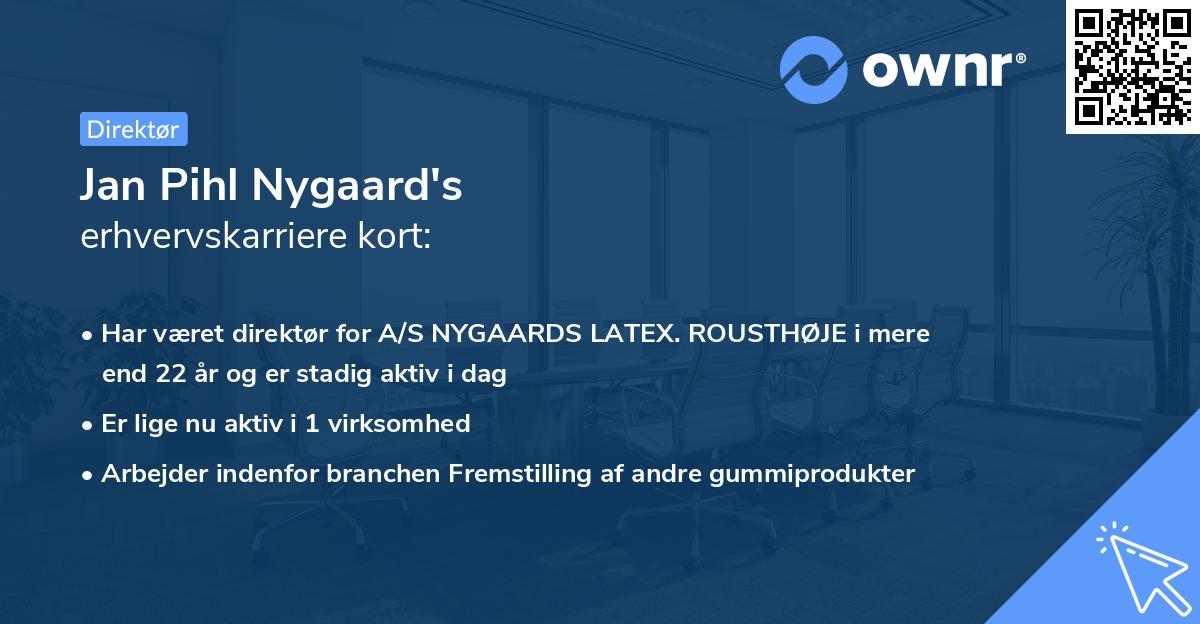 ownr®

Direktør

Jan Pihl Nygaard's
erhvervskarriere kort:

• Har været direktør for A/S NYGAARDS LATEX. ROUSTHØJE i mere end 22 år og er stadig aktiv i dag

• Er lige nu aktiv i 1 virksomhed

• Arbejder indenfor branchen Fremstilling af andre gummiprodukter